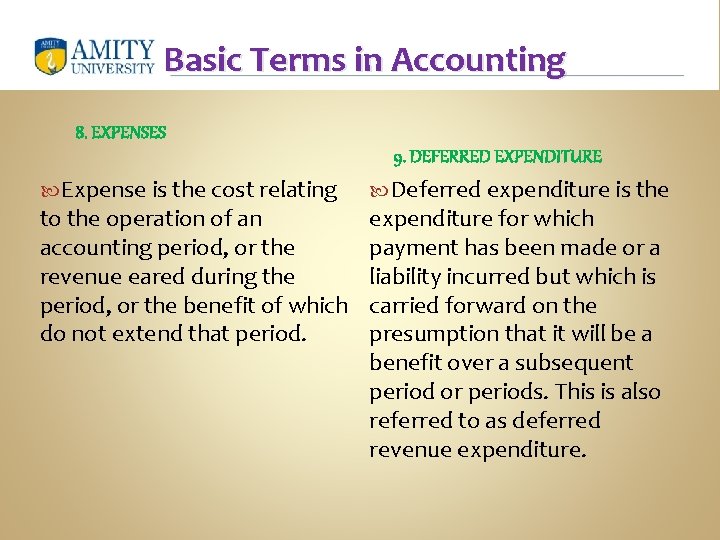 AMITY UNIVERSITY Basic Terms in Accounting

8. EXPENSES

Expense is the cost relating to the operation of an accounting period, or the revenue eared during the period, or the benefit of which do not extend that period.

9. DEFERRED EXPENDITURE

Deferred expenditure is the expenditure for which payment has been made or a liability incurred but which is carried forward on the presumption that it will be a benefit over a subsequent period or periods. This is also referred to as deferred revenue expenditure.